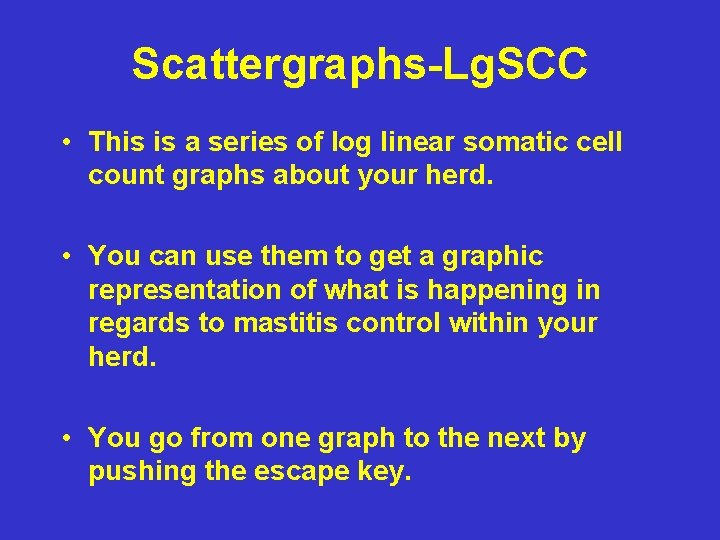 Scattergraphs-LgSCC

• This is a series of log linear somatic cell count graphs about your herd.

• You can use them to get a graphic representation of what is happening in regards to mastitis control within your herd.

• You go from one graph to the next by pushing the escape key.